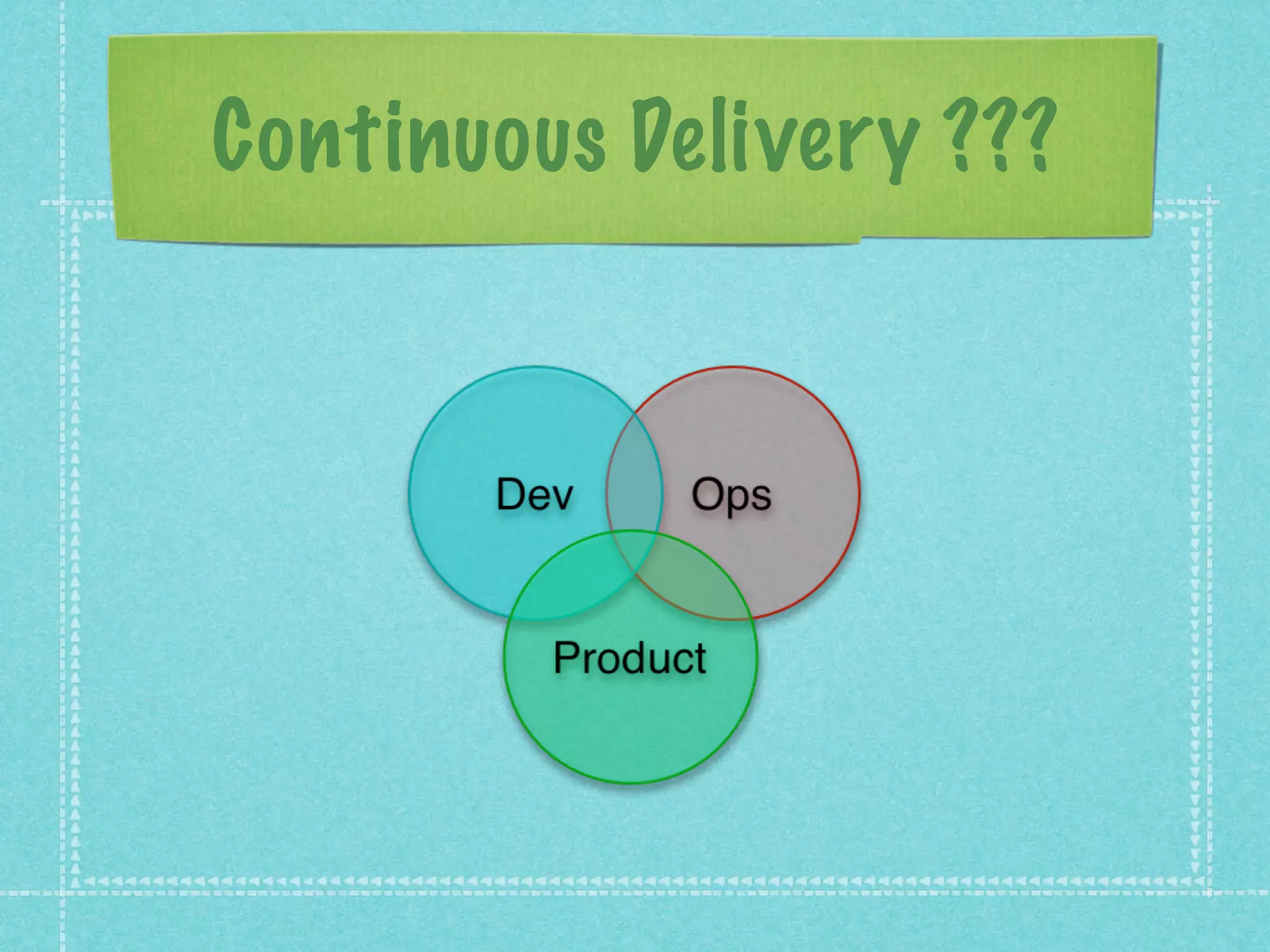 Continuous Delivery ???

Dev
Ops
Product